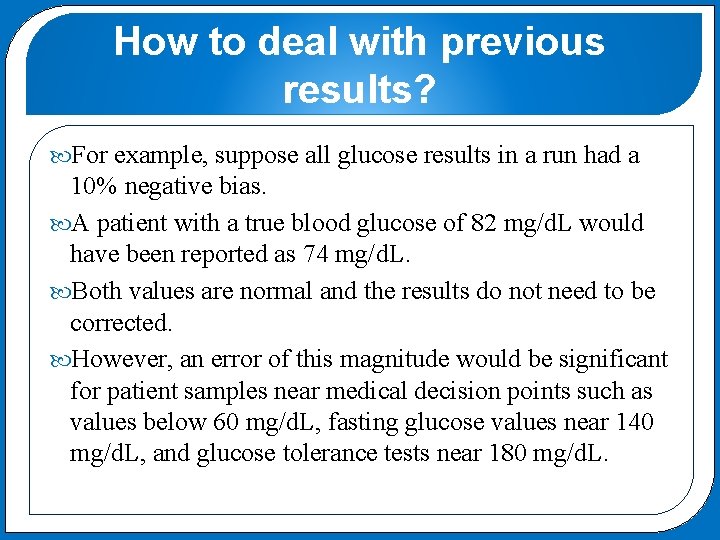 How to deal with previous results?

For example, suppose all glucose results in a run had a 10% negative bias.

A patient with a true blood glucose of 82 mg/dL would have been reported as 74 mg/dL.

Both values are normal and the results do not need to be corrected.

However, an error of this magnitude would be significant for patient samples near medical decision points such as values below 60 mg/dL, fasting glucose values near 140 mg/dL, and glucose tolerance tests near 180 mg/dL.